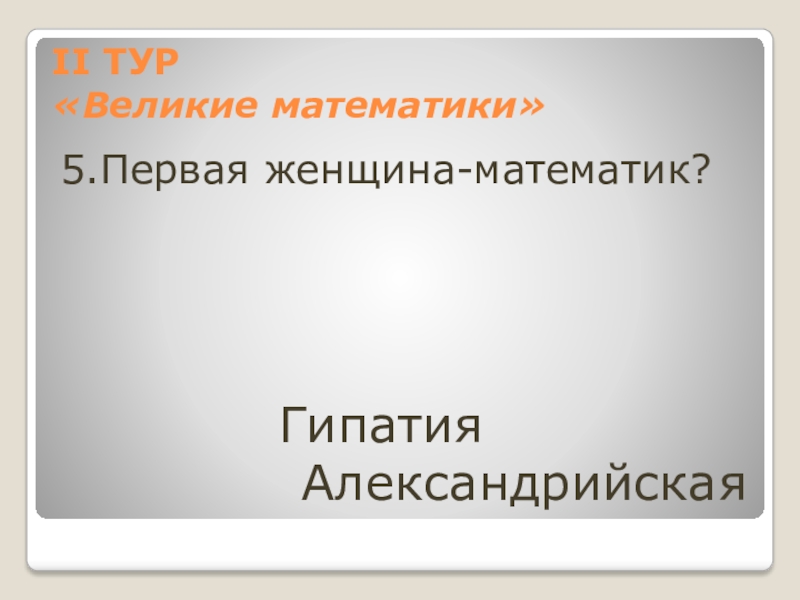 II ТУР
«Великие математики»

5.Первая женщина-математик?

Гипатия
Александрийская